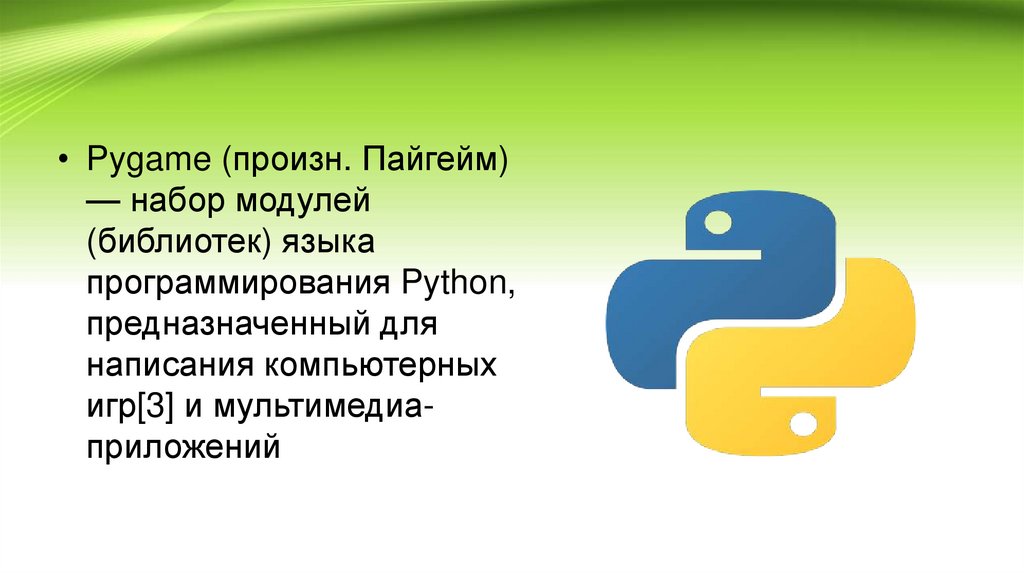 • Pygame (произн. Пайгейм) — набор модулей (библиотек) языка программирования Python, предназначенный для написания компьютерных игр[3] и мультимедиа-приложений